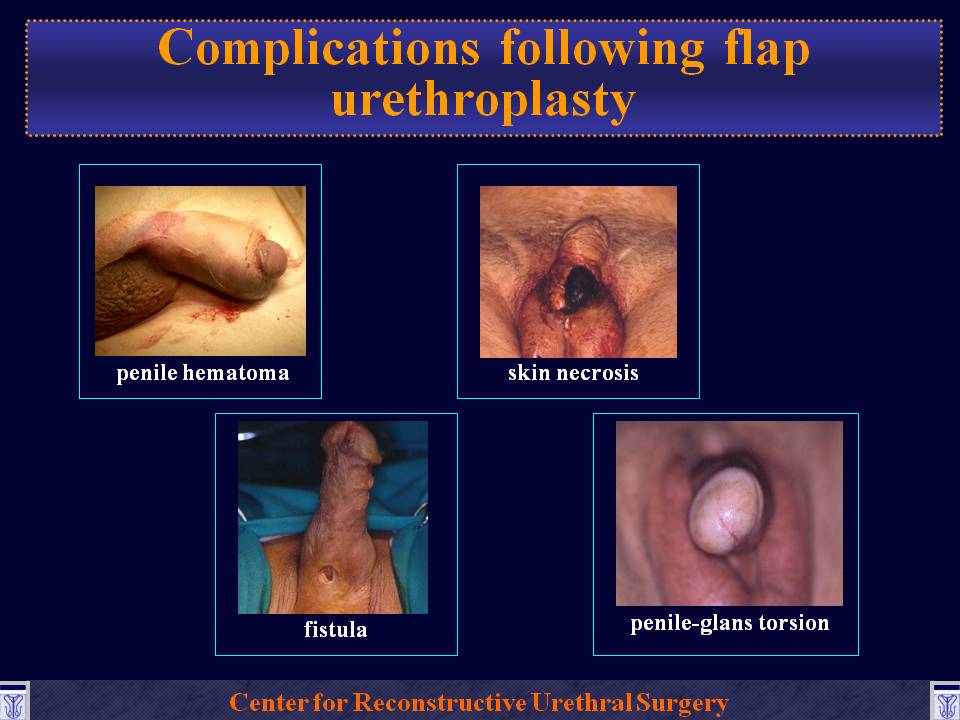 Complications following flap urethroplasty

penile hematoma

skin necrosis

fistula

penile-glans torsion

Center for Reconstructive Urethral Surgery